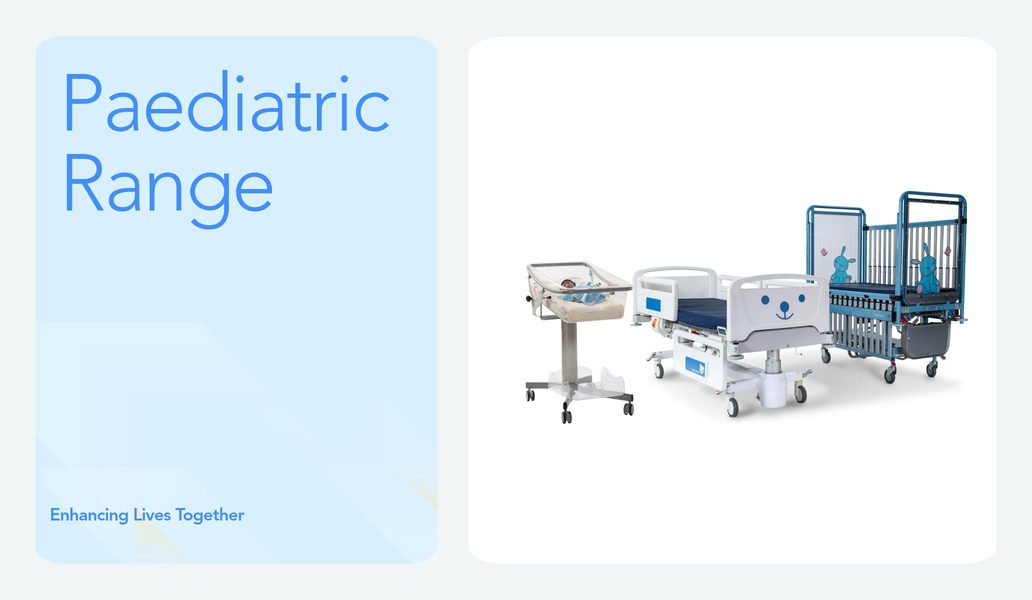 Paediatric Range

Enhancing Lives Together